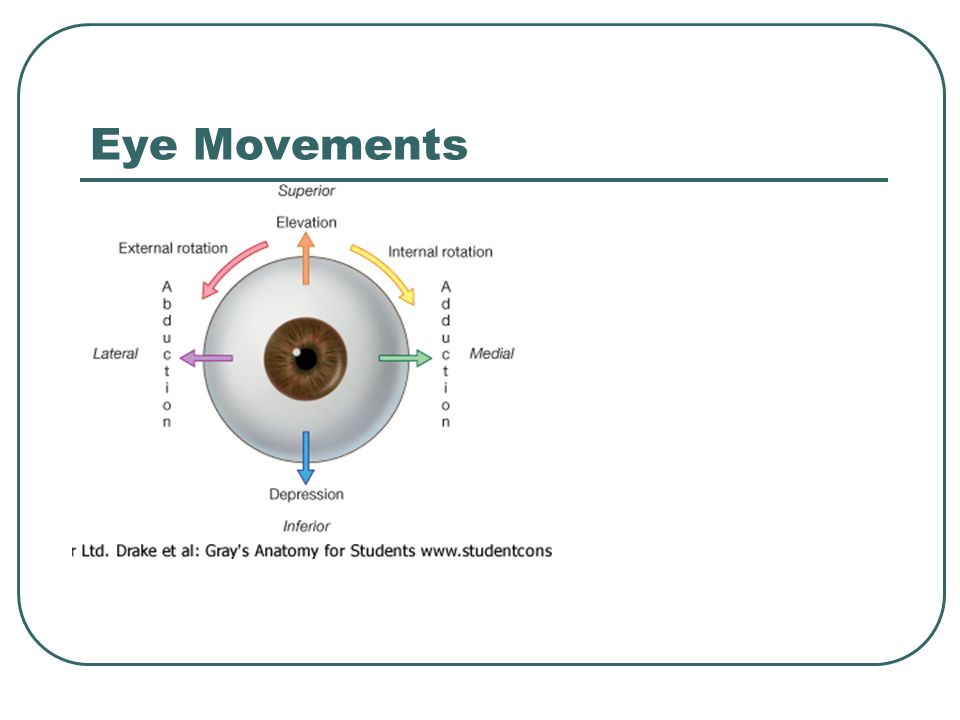 Eye Movements

Superior

Elevation

External rotation

Internal rotation

Abduction

Adduction

Lateral

Medial

Depression

Inferior

r Ltd. Drake et al: Gray's Anatomy for Students www.studentcons